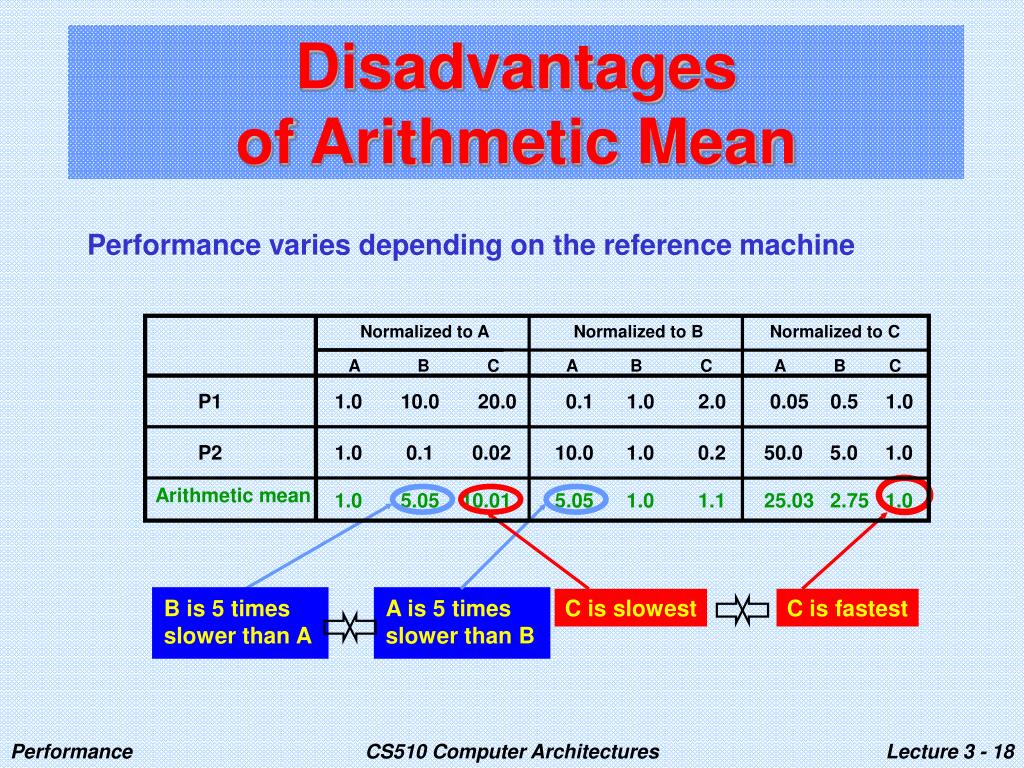 Disadvantages of Arithmetic Mean

Performance varies depending on the reference machine

| | Normalized to A | | | Normalized to B | | | Normalized to C | | |
|---|---|---|---|---|---|---|---|---|---|
| | A | B | C | A | B | C | A | B | C |
| P1 | 1.0 | 10.0 | 20.0 | 0.1 | 1.0 | 2.0 | 0.05 | 0.5 | 1.0 |
| P2 | 1.0 | 0.1 | 0.02 | 10.0 | 1.0 | 0.2 | 50.0 | 5.0 | 1.0 |
| Arithmetic mean | 1.0 | 5.05 | 10.01 | 5.05 | 1.0 | 1.1 | 25.03 | 2.75 | 1.0 |

B is 5 times slower than A

A is 5 times slower than B

C is slowest

C is fastest

Performance

CS510 Computer Architectures

Lecture 3 - 18